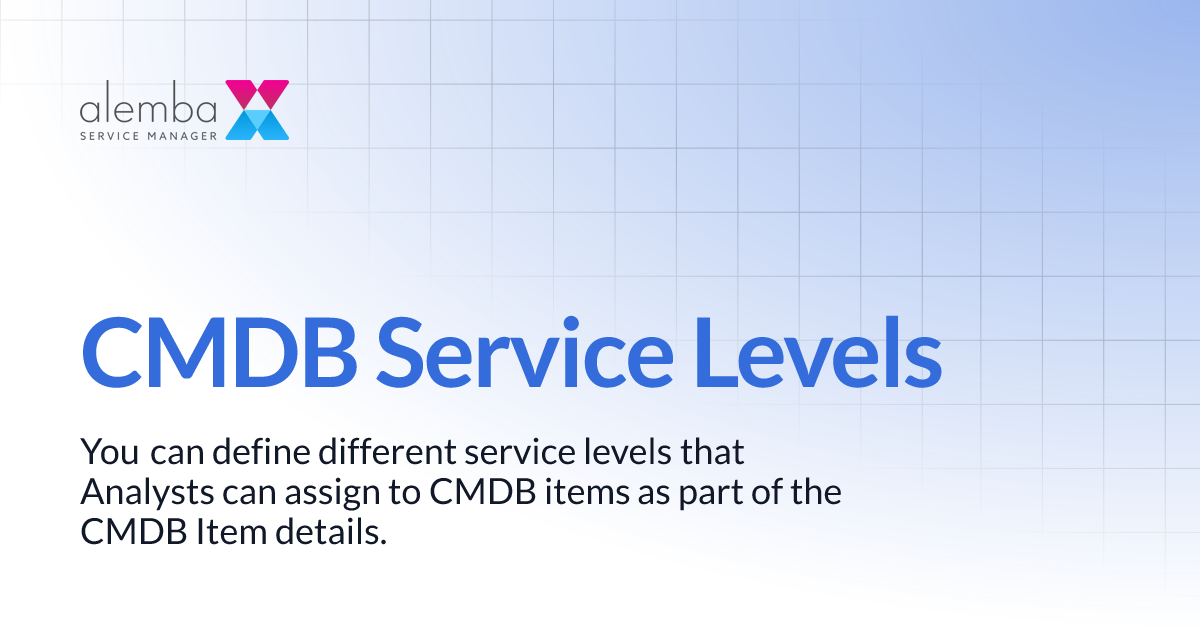 alemba
SERVICE MANAGER

CMDB Service Levels

You can define different service levels that Analysts can assign to CMDB items as part of the CMDB Item details.